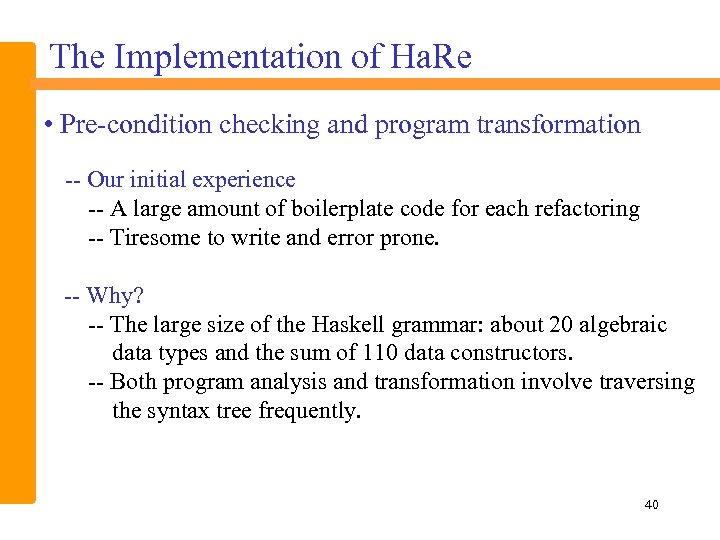 The Implementation of HaRe

• Pre-condition checking and program transformation

-- Our initial experience
-- A large amount of boilerplate code for each refactoring
-- Tiresome to write and error prone.

-- Why?
-- The large size of the Haskell grammar: about 20 algebraic data types and the sum of 110 data constructors.
-- Both program analysis and transformation involve traversing the syntax tree frequently.

40